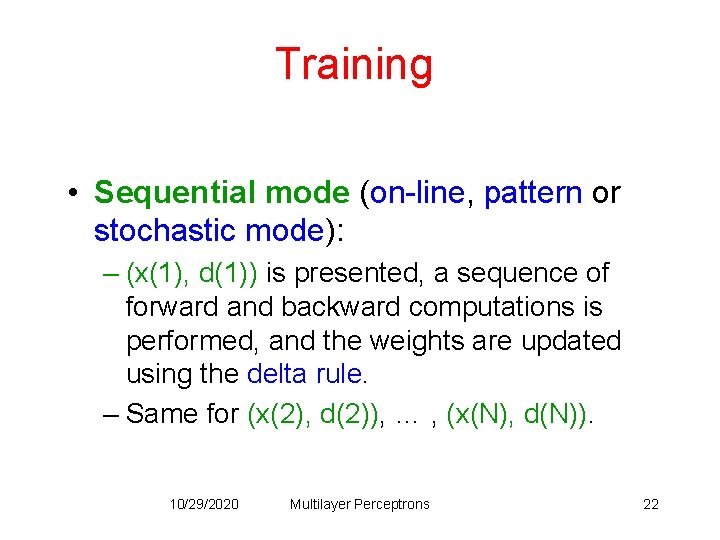 Training

• Sequential mode (on-line, pattern or stochastic mode):

– (x(1), d(1)) is presented, a sequence of forward and backward computations is performed, and the weights are updated using the delta rule.

– Same for (x(2), d(2)), … , (x(N), d(N)).

10/29/2020 Multilayer Perceptrons 22